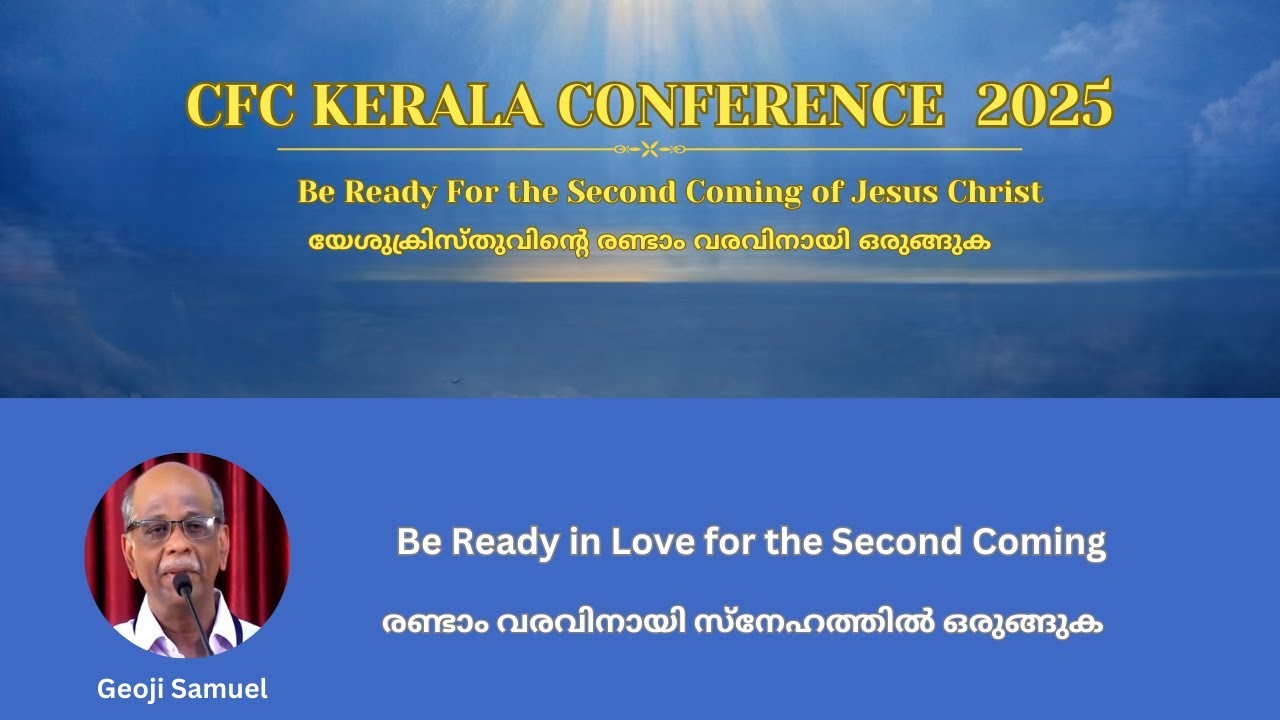 CFC KERALA CONFERENCE 2025

Be Ready For the Second Coming of Jesus Christ

യേശുക്രിസ്തുവിന്റെ രണ്ടാം വരവിനായി ഒരുങ്ങുക

Be Ready in Love for the Second Coming

രണ്ടാം വരവിനായി സ്നേഹത്തിൽ ഒരുങ്ങുക

Geoji Samuel